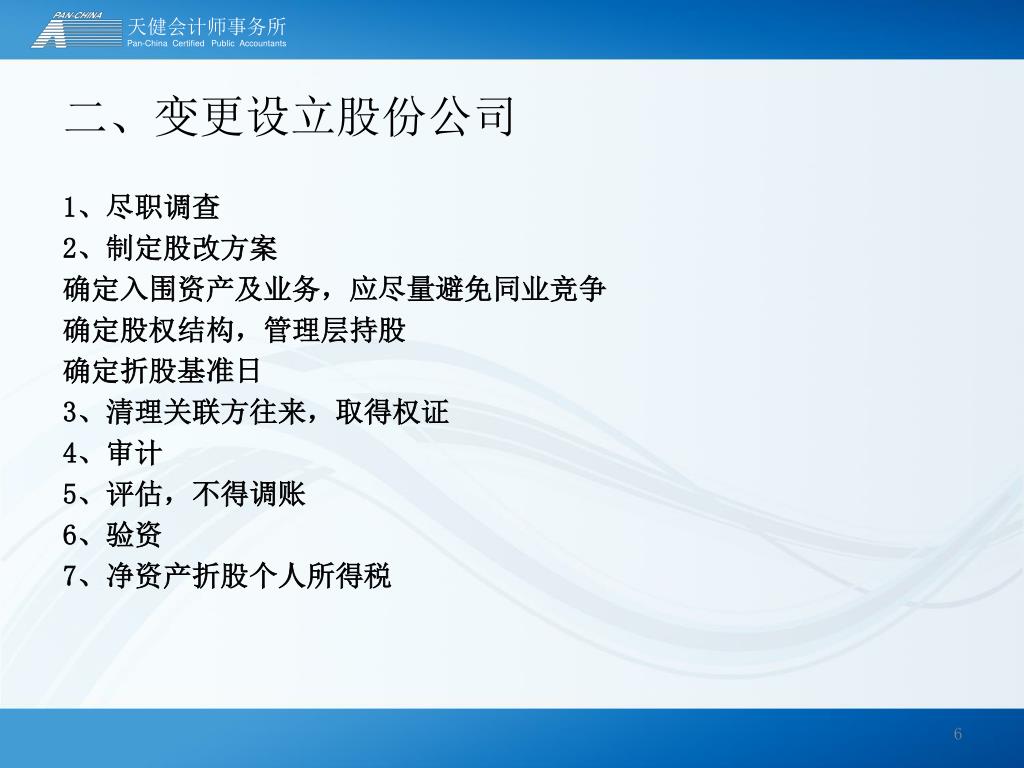 PAN-CHINA
天健会计师事务所
Pan-China Certified Public Accountants

二、变更设立股份公司

1、尽职调查
2、制定股改方案
确定入围资产及业务，应尽量避免同业竞争
确定股权结构，管理层持股
确定折股基准日
3、清理关联方往来，取得权证
4、审计
5、评估，不得调账
6、验资
7、净资产折股个人所得税

6